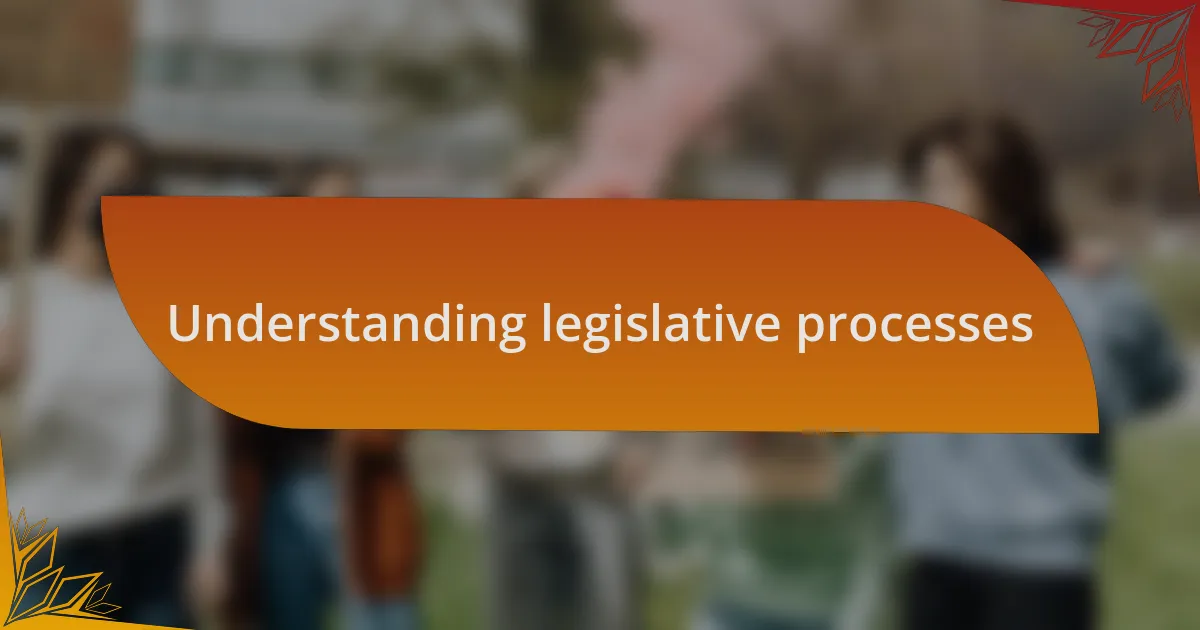 Understanding legislative processes